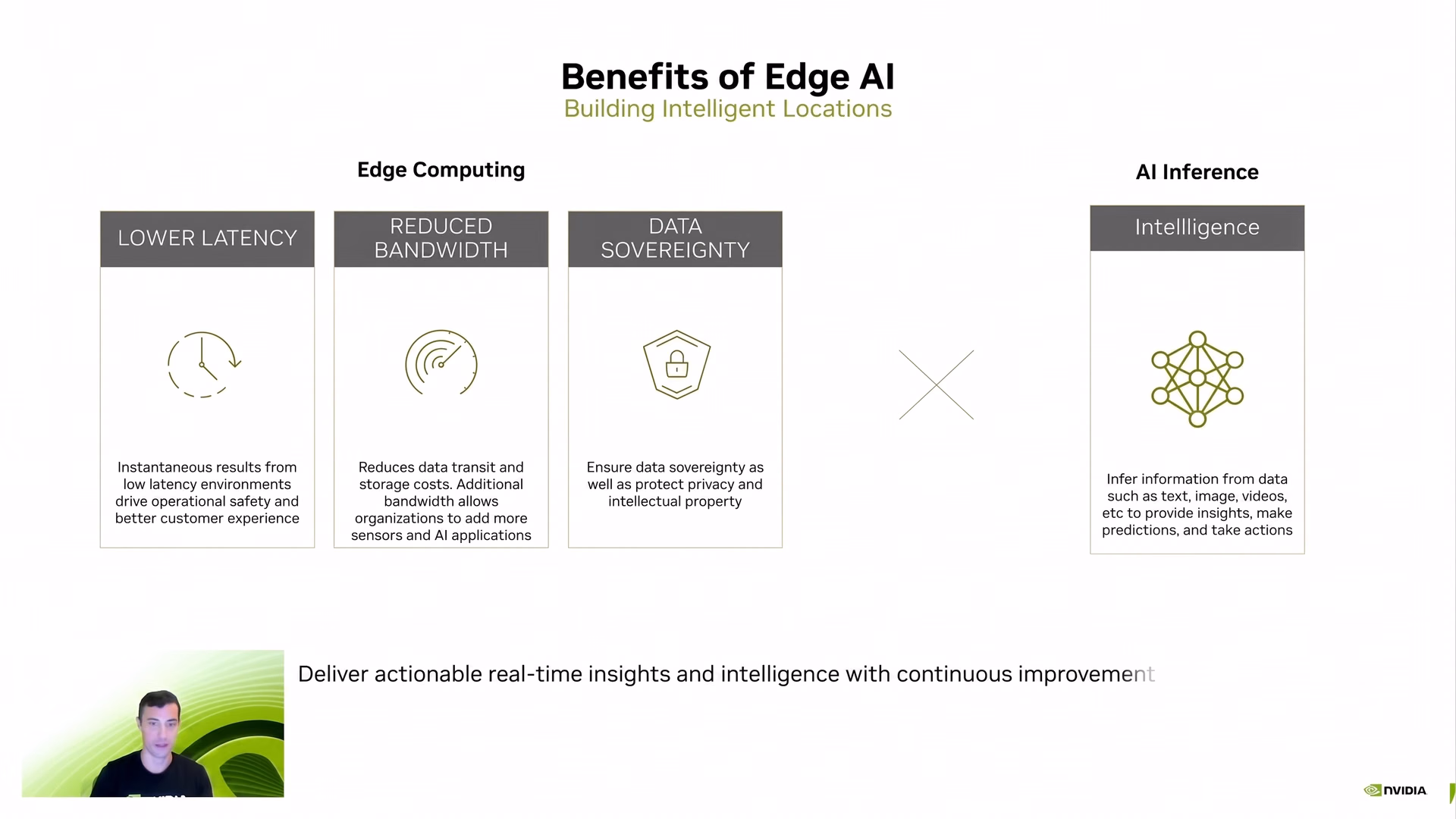 Benefits of Edge AI
Building Intelligent Locations

Edge Computing

LOWER LATENCY

Instantaneous results from low latency environments drive operational safety and better customer experience

REDUCED BANDWIDTH

Reduces data transit and storage costs. Additional bandwidth allows organizations to add more sensors and AI applications

DATA SOVEREIGNTY

Ensure data sovereignty as well as protect privacy and intellectual property

AI Inference

Intellligence

Infer information from data such as text, image, videos, etc to provide insights, make predictions, and take actions

Deliver actionable real-time insights and intelligence with continuous improvement

NVIDIA